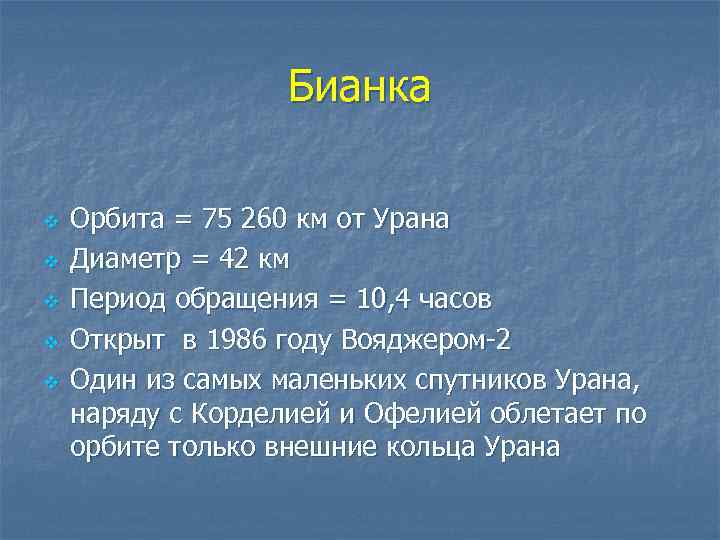 Бианка

Орбита = 75 260 км от Урана

Диаметр = 42 км

Период обращения = 10,4 часов

Открыт в 1986 году Вояджером-2

Один из самых маленьких спутников Урана, наряду с Корделией и Офелией облетает по орбите только внешние кольца Урана